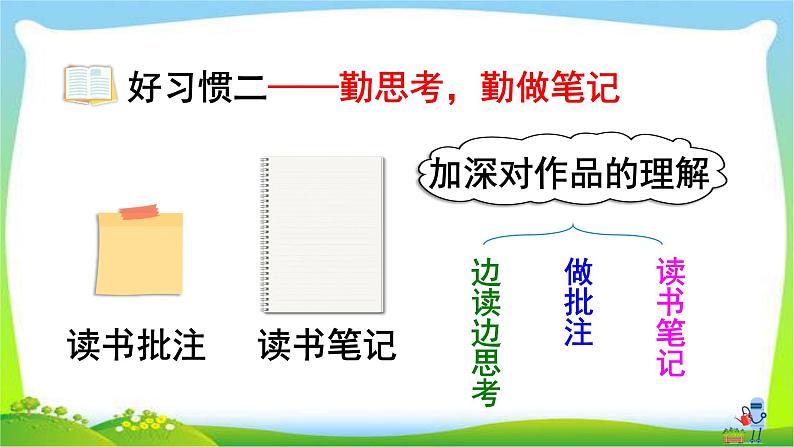 好习惯二——勤思考，勤做笔记

加深对作品的理解

读书批注

读书笔记

边读边思考

做批注

读书笔记